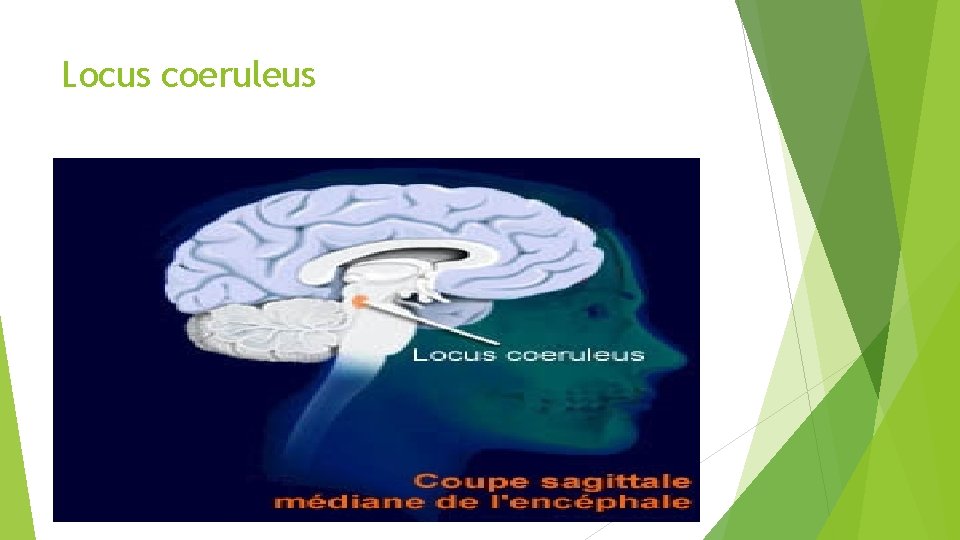 Locus coeruleus

Locus coeruleus

Coupe sagittale
médiane de l'encéphale